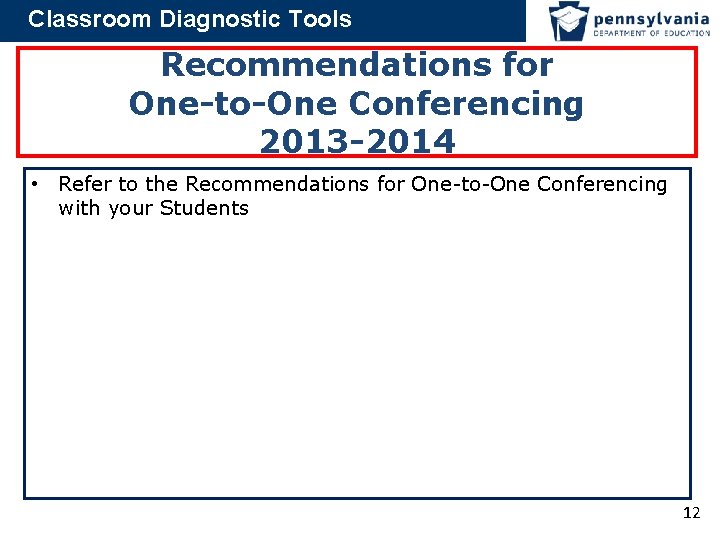 Classroom Diagnostic Tools

pennsylvania
DEPARTMENT OF EDUCATION

Recommendations for One-to-One Conferencing 2013-2014

• Refer to the Recommendations for One-to-One Conferencing with your Students

12